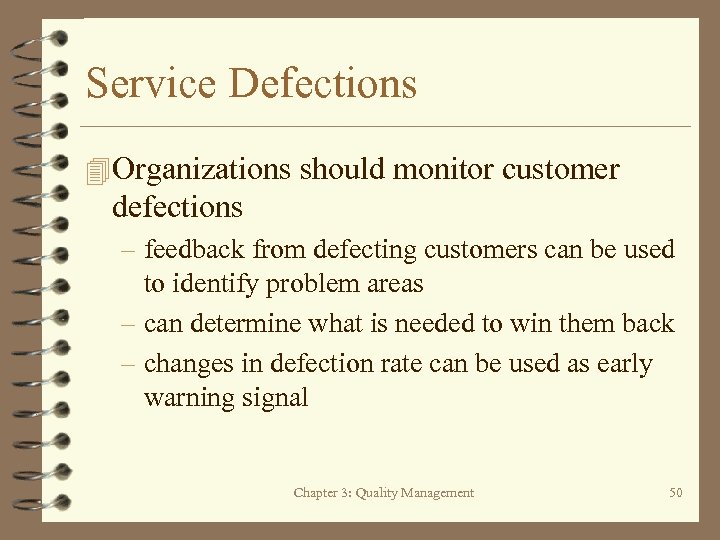 Service Defections

Organizations should monitor customer defections

– feedback from defecting customers can be used to identify problem areas

– can determine what is needed to win them back

– changes in defection rate can be used as early warning signal

Chapter 3: Quality Management

50